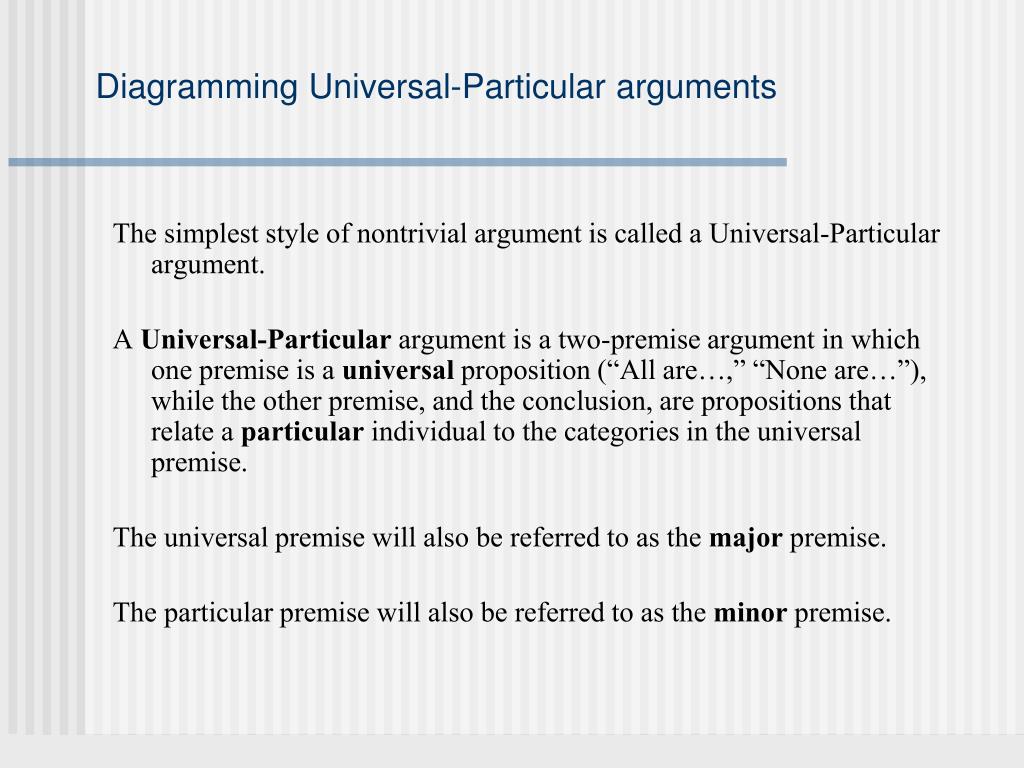 Diagramming Universal-Particular arguments

The simplest style of nontrivial argument is called a Universal-Particular argument.

A Universal-Particular argument is a two-premise argument in which one premise is a universal proposition (“All are…,” “None are…”), while the other premise, and the conclusion, are propositions that relate a particular individual to the categories in the universal premise.

The universal premise will also be referred to as the major premise.

The particular premise will also be referred to as the minor premise.